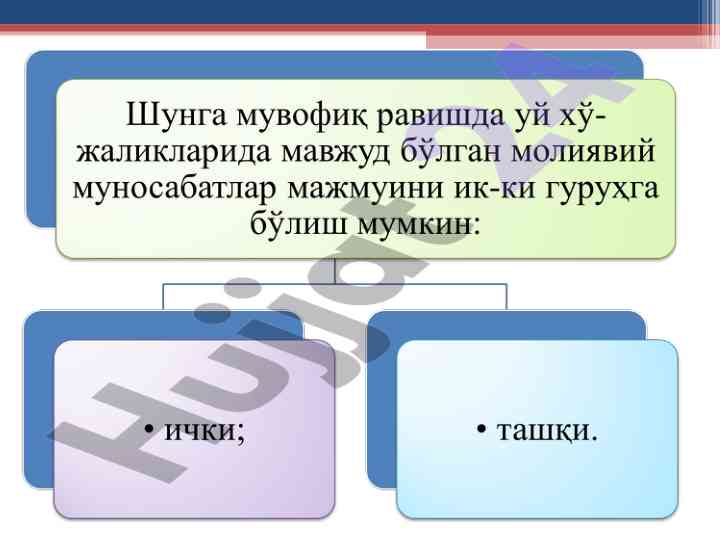 Шунга мувофиқ равишда уй хўжаликларида мавжуд бўлган молиявий муносабатлар мажмуини ик-ки гуруҳга бўлиш мумкин:

• ички;

• ташқи.

Hujjat24